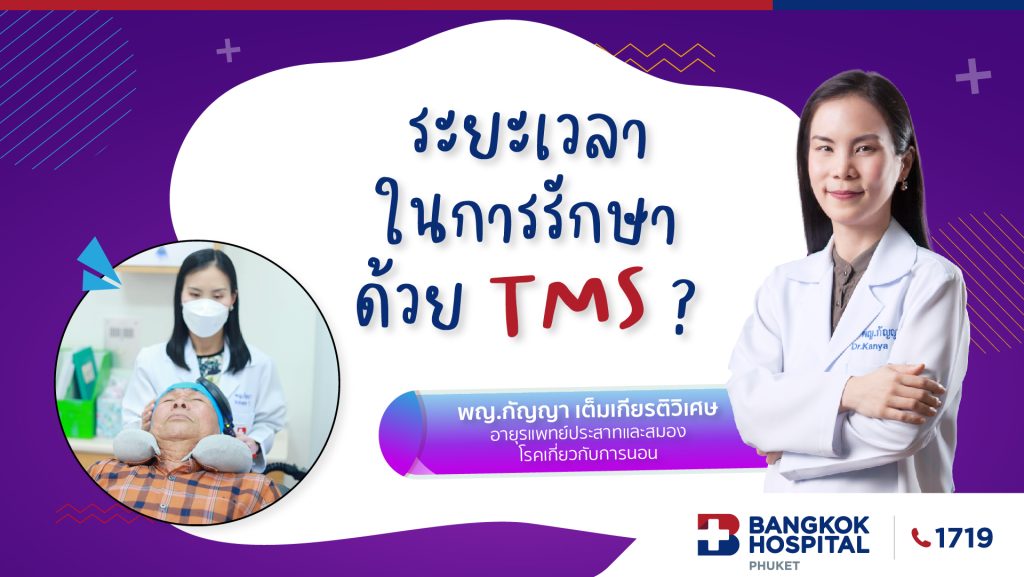 ระยะเวลา
ในการรักษา
ด้วย TMS ?

พญ.กัญญา เต็มเกียรติวิเศษ
อายุรแพทย์ประสาทและสมอง
โรคเกี่ยวกับการนอน

พญ.กัญญา
Dr.Kanya

BANGKOK HOSPITAL
PHUKET

1719